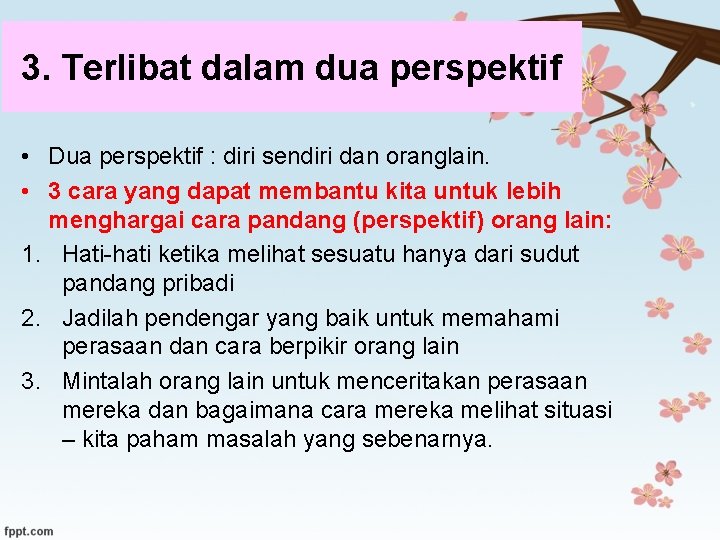 3. Terlibat dalam dua perspektif

• Dua perspektif : diri sendiri dan oranglain.
• 3 cara yang dapat membantu kita untuk lebih menghargai cara pandang (perspektif) orang lain:
1. Hati-hati ketika melihat sesuatu hanya dari sudut pandang pribadi
2. Jadilah pendengar yang baik untuk memahami perasaan dan cara berpikir orang lain
3. Mintalah orang lain untuk menceritakan perasaan mereka dan bagaimana cara mereka melihat situasi – kita paham masalah yang sebenarnya.

fppt.com